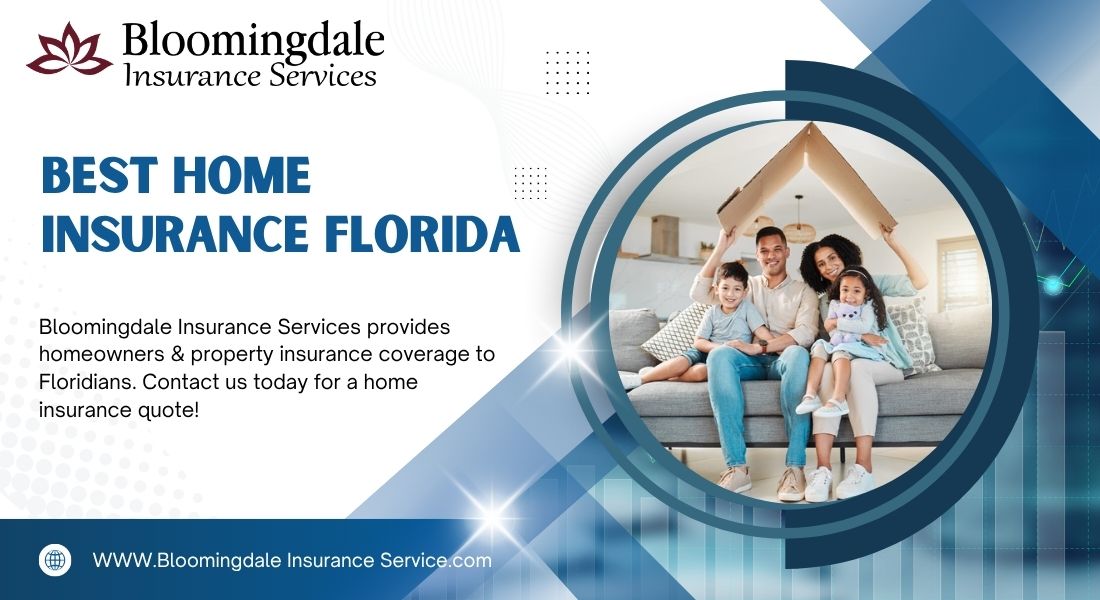 Bloomingdale
Insurance Services

BEST HOME INSURANCE FLORIDA

Bloomingdale Insurance Services provides homeowners & property insurance coverage to Floridians. Contact us today for a home insurance quote!

WWW.Bloomingdale Insurance Service.com